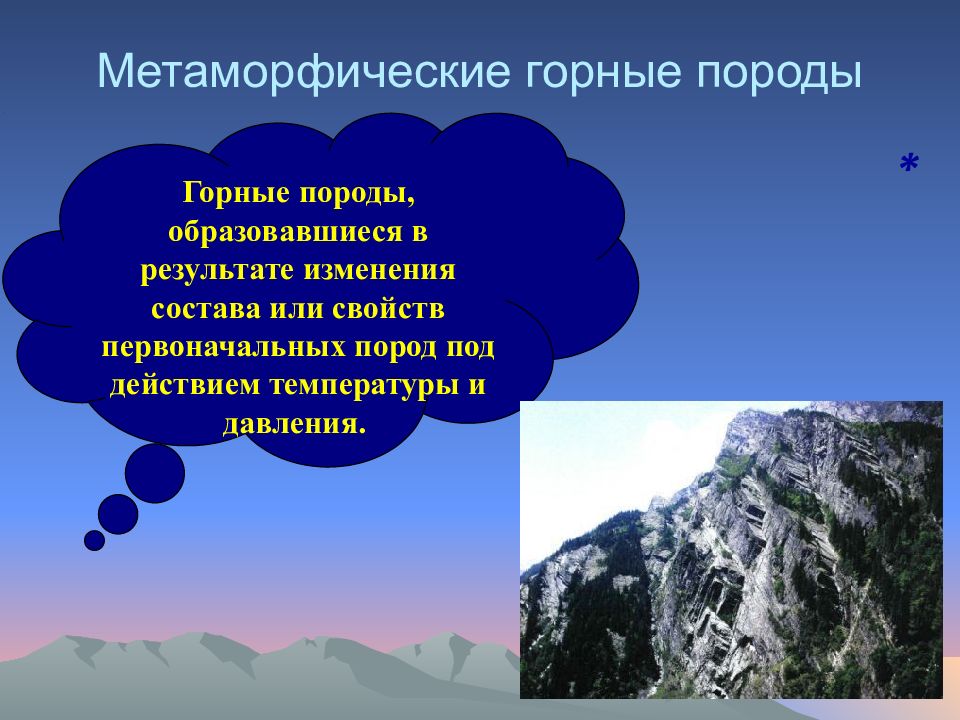 Метаморфические горные породы

*

Горные породы, образовавшиеся в результате изменения состава или свойств первоначальных пород под действием температуры и давления.